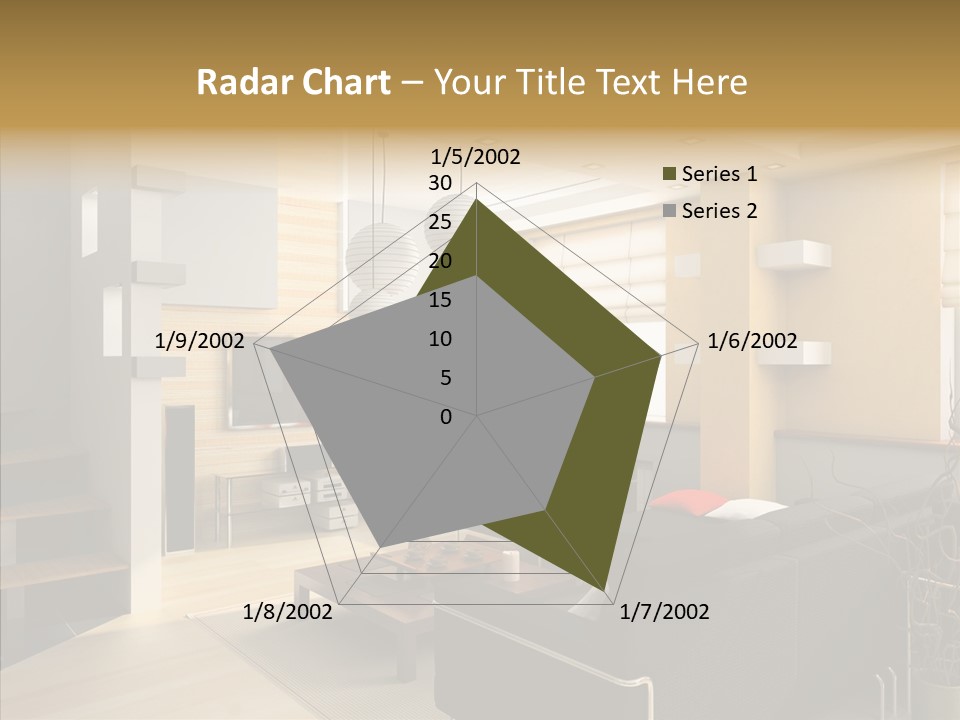 Radar Chart – Your Title Text Here

1/5/2002
30
25
20
15
10
5
0
1/6/2002
1/7/2002
1/8/2002
1/9/2002

Series 1
Series 2